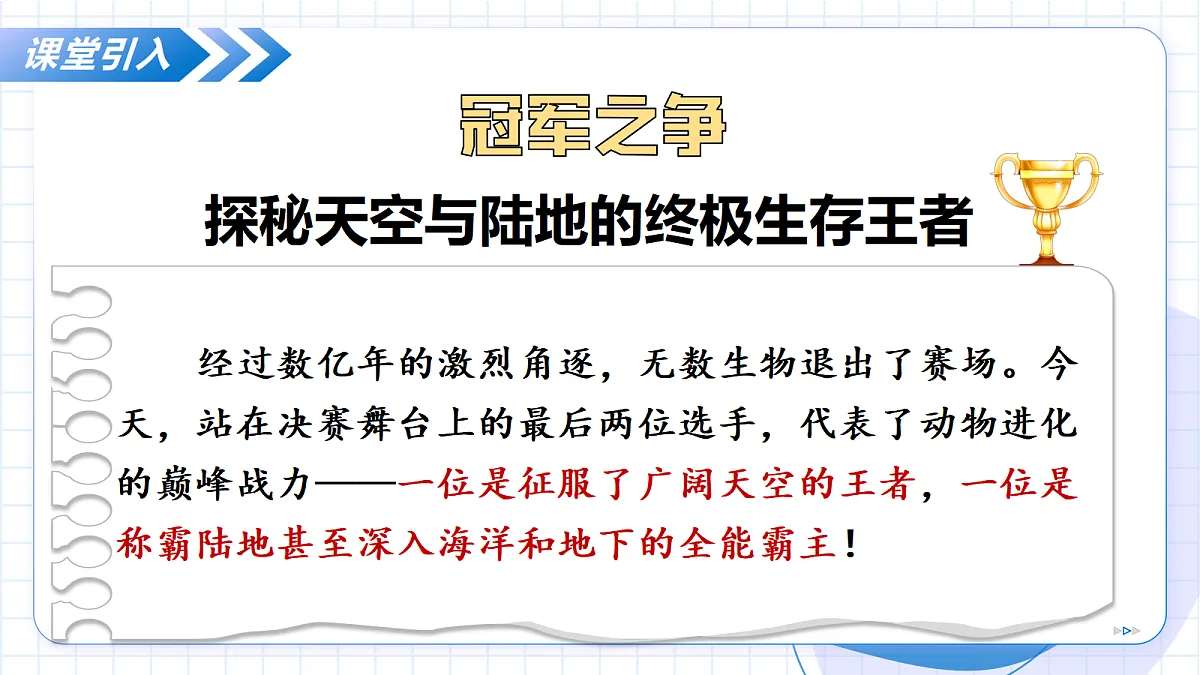 课堂引入

冠军之争

探秘天空与陆地的终极生存王者

经过数亿年的激烈角逐，无数生物退出了赛场。今天，站在决赛舞台上的最后两位选手，代表了动物进化的巅峰战力——一位是征服了广阔天空的王者，一位是称霸陆地甚至深入海洋和地下的全能霸主！